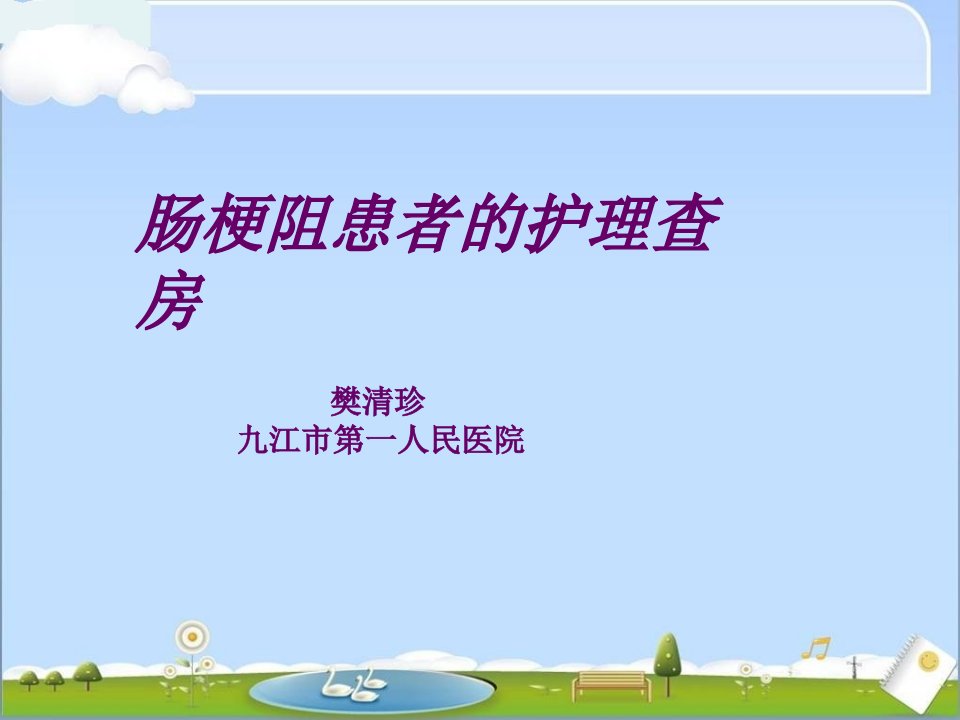 肠梗阻患者的护理查房

樊清珍
九江市第一人民医院